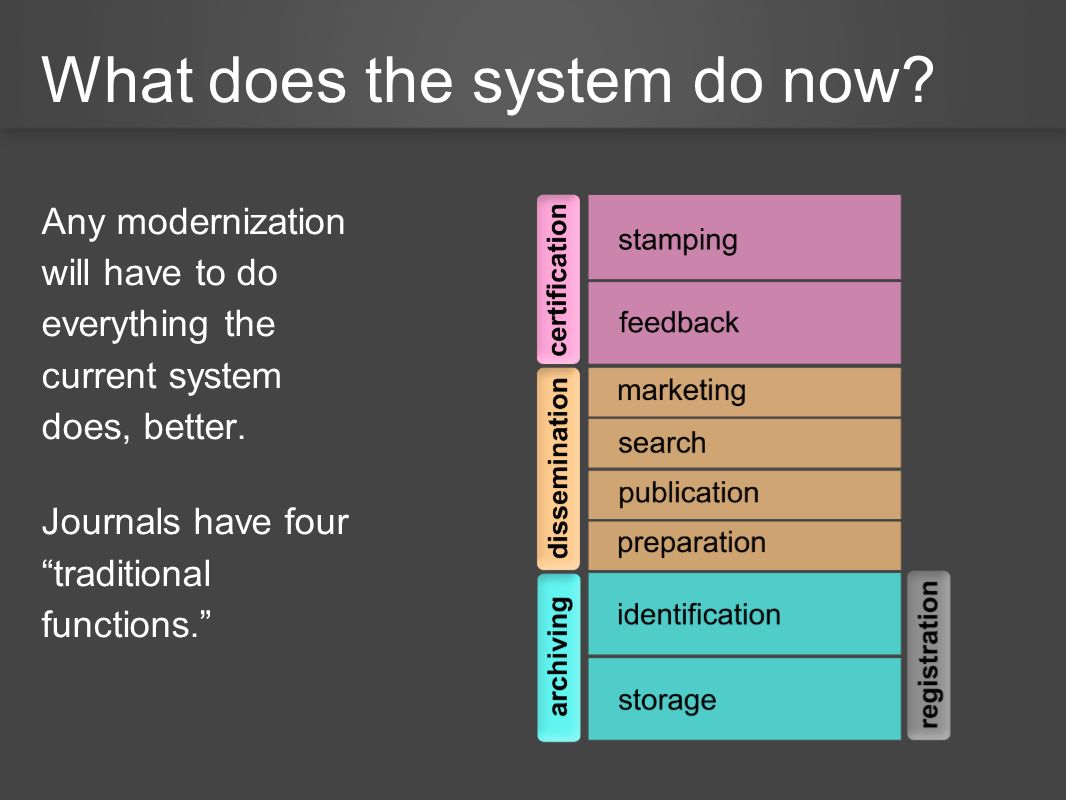 What does the system do now?

Any modernization will have to do everything the current system does, better.

Journals have four “traditional functions.”

certification
stamping
feedback

dissemination
marketing
search
publication
preparation

archiving
identification
storage

registration